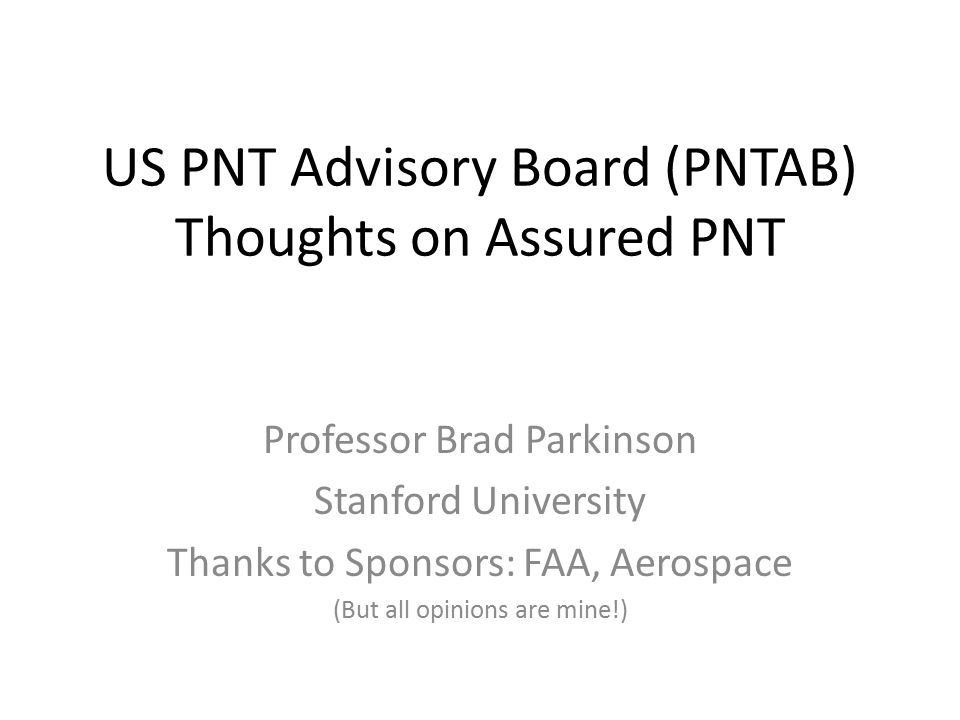 US PNT Advisory Board (PNTAB)
Thoughts on Assured PNT

Professor Brad Parkinson
Stanford University
Thanks to Sponsors: FAA, Aerospace
(But all opinions are mine!)